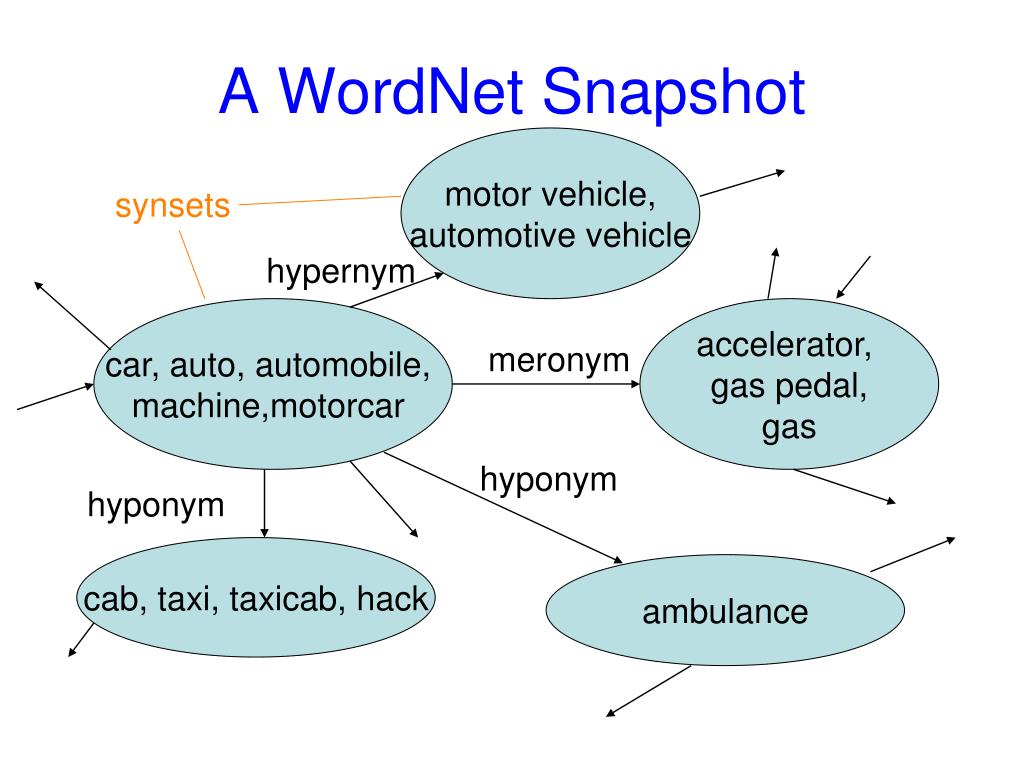 A WordNet Snapshot

synsets

motor vehicle, automotive vehicle

hypernym

car, auto, automobile, machine,motorcar

meronym

accelerator, gas pedal, gas

hyponym

hyponym

cab, taxi, taxicab, hack

ambulance